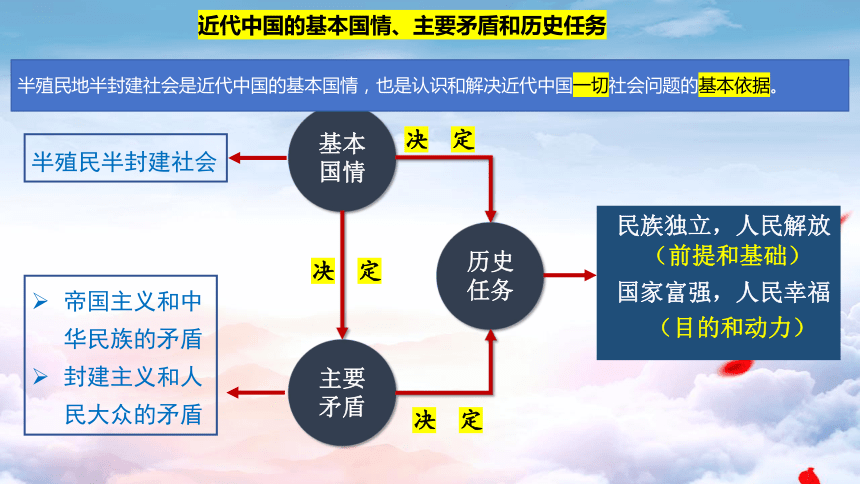 近代中国的基本国情、主要矛盾和历史任务

半殖民地半封建社会是近代中国的基本国情，也是认识和解决近代中国一切社会问题的基本依据。

半殖民半封建社会

基本国情

决 定

决 定

历史任务

民族独立，人民解放
（前提和基础）
国家富强，人民幸福
（目的和动力）

➢ 帝国主义和中华民族的矛盾
➢ 封建主义和人民大众的矛盾

主要矛盾

决 定